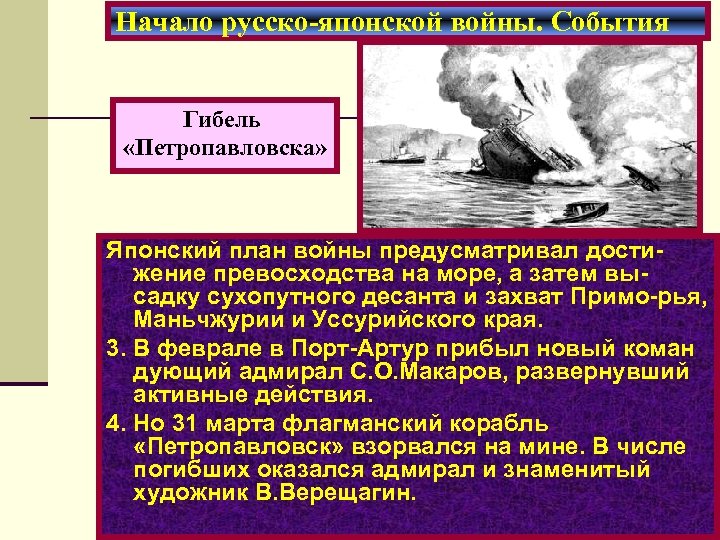 Начало русско-японской войны. События

Гибель «Петропавловска»

Японский план войны предусматривал достижение превосходства на море, а затем высадку сухопутного десанта и захват Примо-рья, Маньчжурии и Уссурийского края.

3. В феврале в Порт-Артур прибыл новый коман дующий адмирал С.О.Макаров, развернувший активные действия.

4. Но 31 марта флагманский корабль «Петропавловск» взорвался на мине. В числе погибших оказался адмирал и знаменитый художник В.Верещагин.